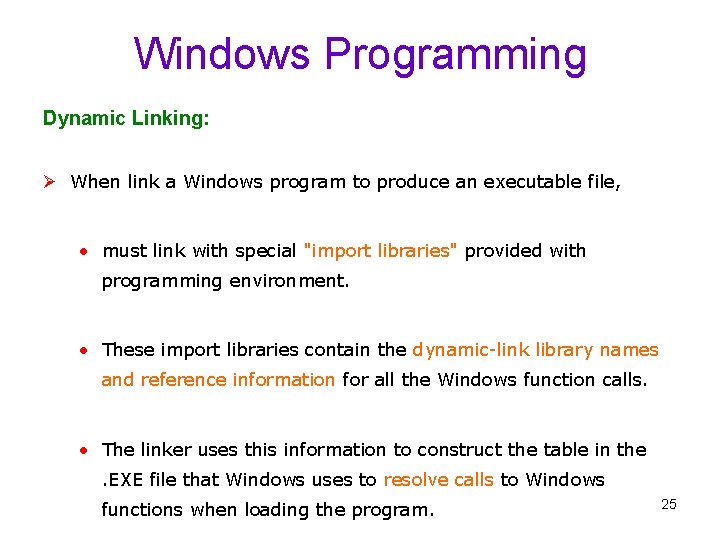 Windows Programming

Dynamic Linking:

➢ When link a Windows program to produce an executable file,

• must link with special "import libraries" provided with programming environment.

• These import libraries contain the dynamic-link library names and reference information for all the Windows function calls.

• The linker uses this information to construct the table in the .EXE file that Windows uses to resolve calls to Windows functions when loading the program.

25